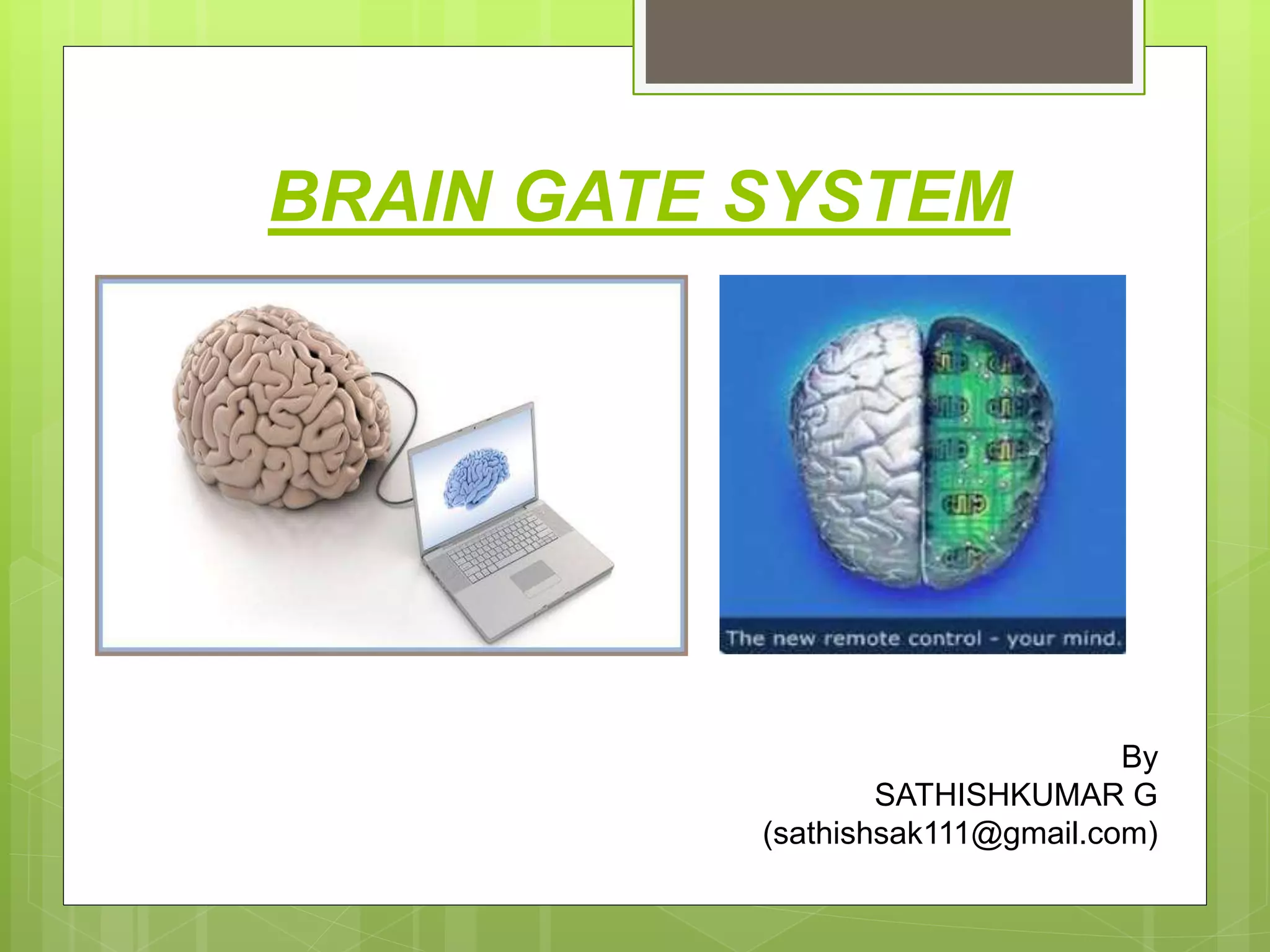 BRAIN GATE SYSTEM

The new remote control - your mind.

By
SATHISHKUMAR G
(sathishsak111@gmail.com)